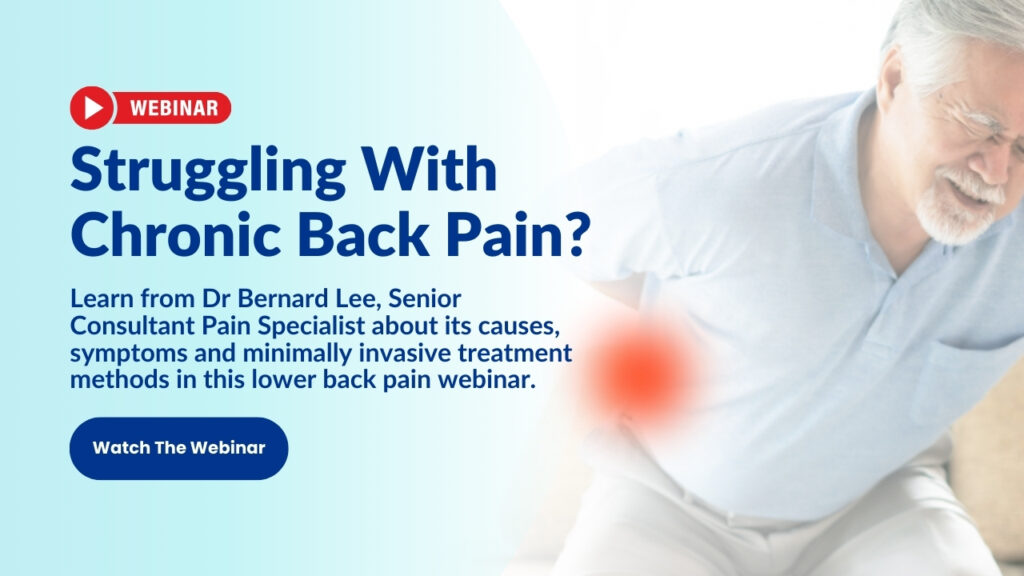 WEBINAR

Struggling With Chronic Back Pain?

Learn from Dr Bernard Lee, Senior Consultant Pain Specialist about its causes, symptoms and minimally invasive treatment methods in this lower back pain webinar.

Watch The Webinar